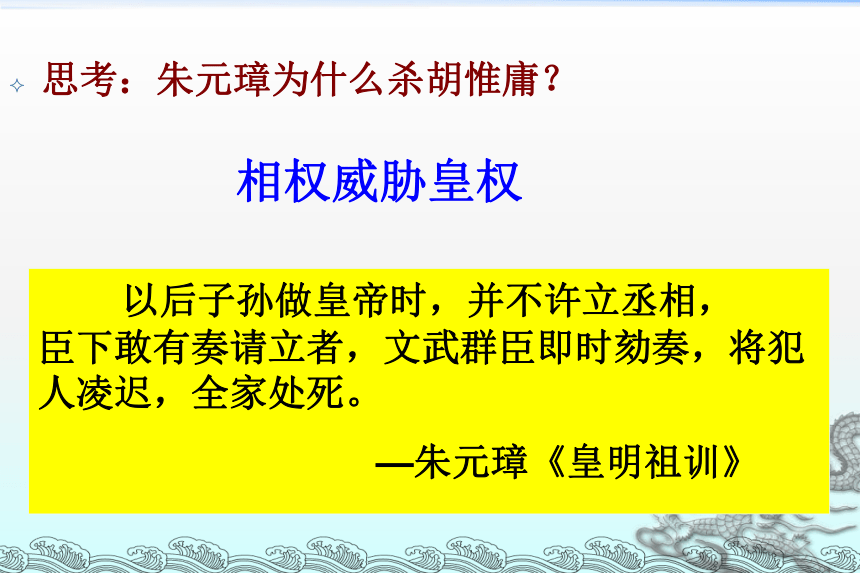 思考：朱元璋为什么杀胡惟庸？

相权威胁皇权

以后子孙做皇帝时，并不许立丞相，臣下敢有奏请立者，文武群臣即时劾奏，将犯人凌迟，全家处死。

—朱元璋《皇明祖训》